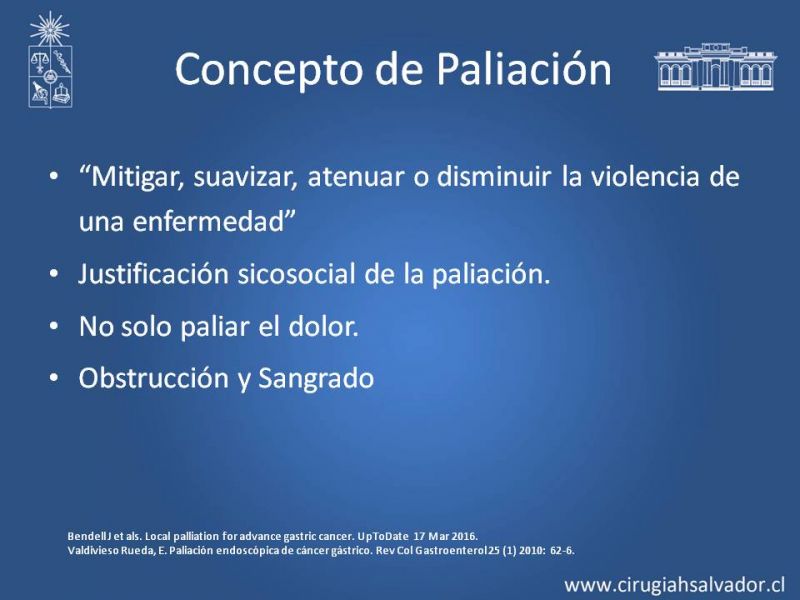 Concepto de Paliación

• “Mitigar, suavizar, atenuar o disminuir la violencia de una enfermedad”
• Justificación sicosocial de la paliación.
• No solo paliar el dolor.
• Obstrucción y Sangrado

Bendell J et als. Local palliation for advance gastric cancer. UpToDate 17 Mar 2016.
Valdivieso Rueda, E. Paliación endoscópica de cáncer gástrico. Rev Col Gastroenterol 25 (1) 2010: 62-6.

www.cirugiahsalvador.cl